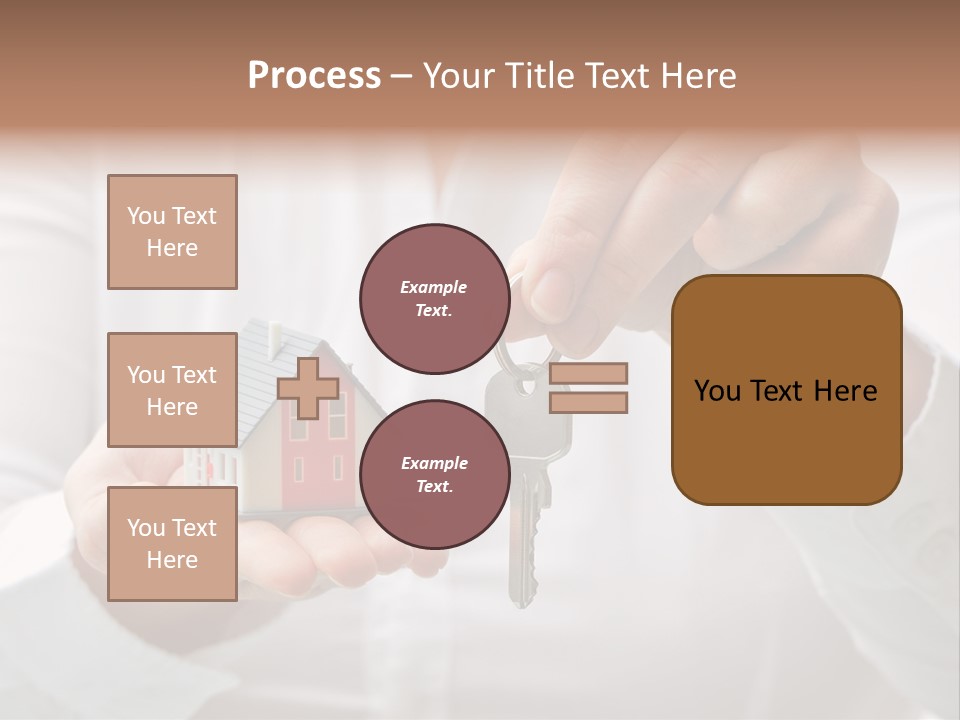 Process – Your Title Text Here

You Text Here

You Text Here

You Text Here

Example Text.

Example Text.

You Text Here